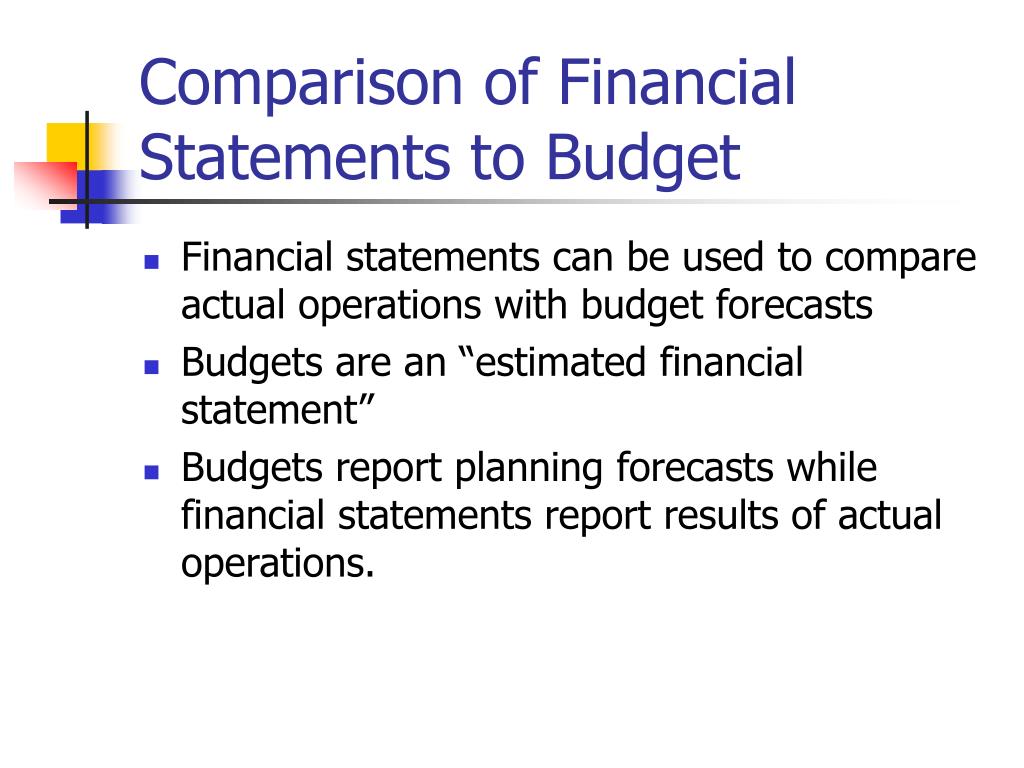 Comparison of Financial Statements to Budget

- Financial statements can be used to compare actual operations with budget forecasts
- Budgets are an “estimated financial statement”
- Budgets report planning forecasts while financial statements report results of actual operations.